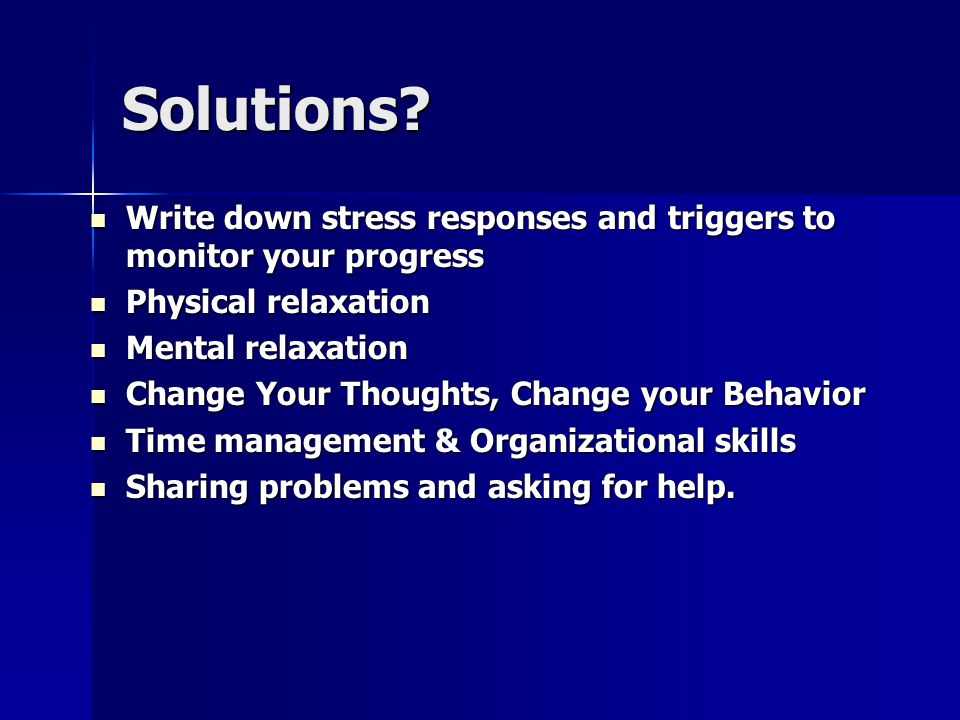 Solutions?

- Write down stress responses and triggers to monitor your progress
- Physical relaxation
- Mental relaxation
- Change Your Thoughts, Change your Behavior
- Time management & Organizational skills
- Sharing problems and asking for help.